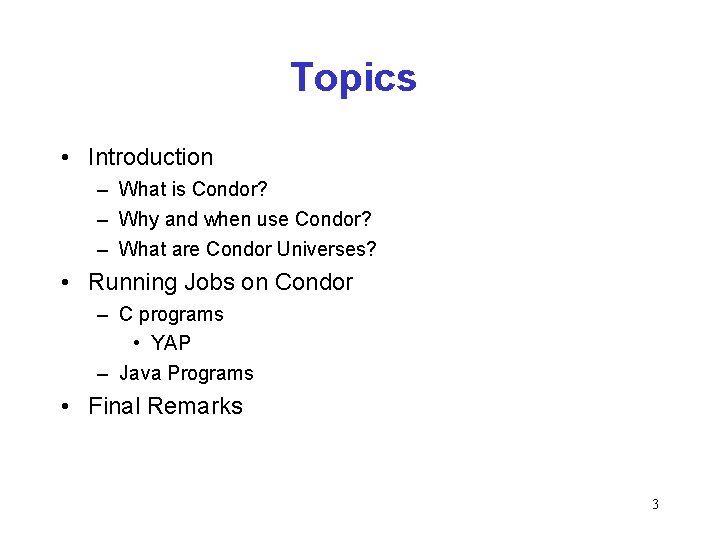 Topics

• Introduction
– What is Condor?
– Why and when use Condor?
– What are Condor Universes?
• Running Jobs on Condor
– C programs
• YAP
– Java Programs
• Final Remarks

3